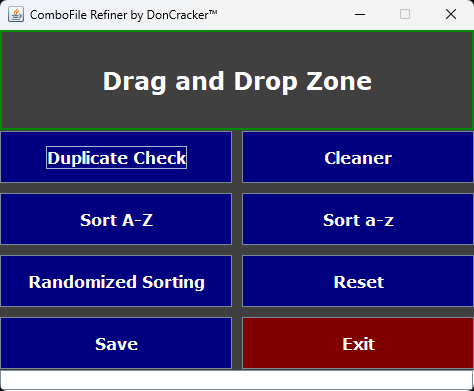 ComboFile Refiner by DonCracker™

Drag and Drop Zone

Duplicate Check

Cleaner

Sort A-Z

Sort a-z

Randomized Sorting

Reset

Save

Exit